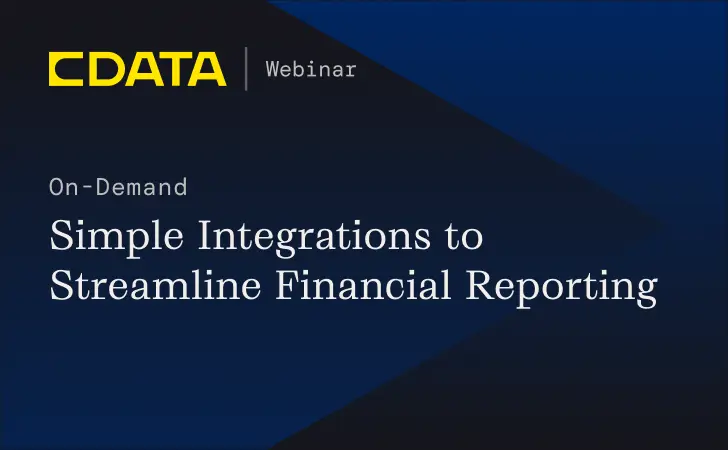 CDATA | Webinar

On-Demand

Simple Integrations to Streamline Financial Reporting